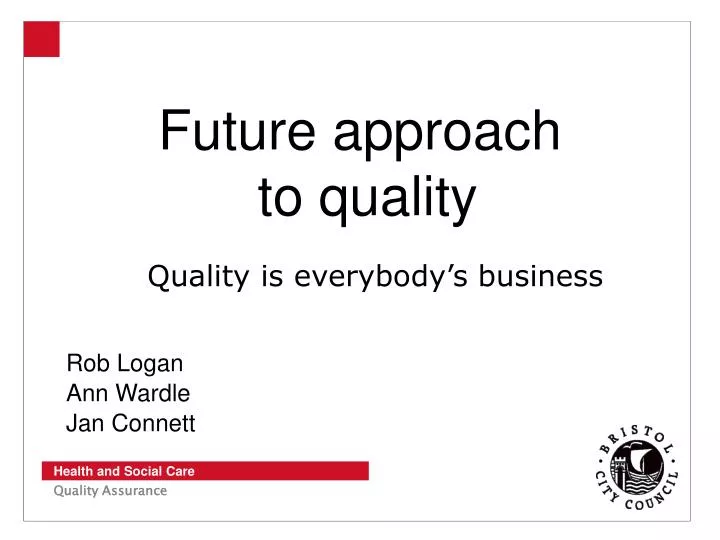 Future approach to quality

Quality is everybody's business

Rob Logan
Ann Wardle
Jan Connett

Health and Social Care
Quality Assurance

BRISTOL CITY COUNCIL